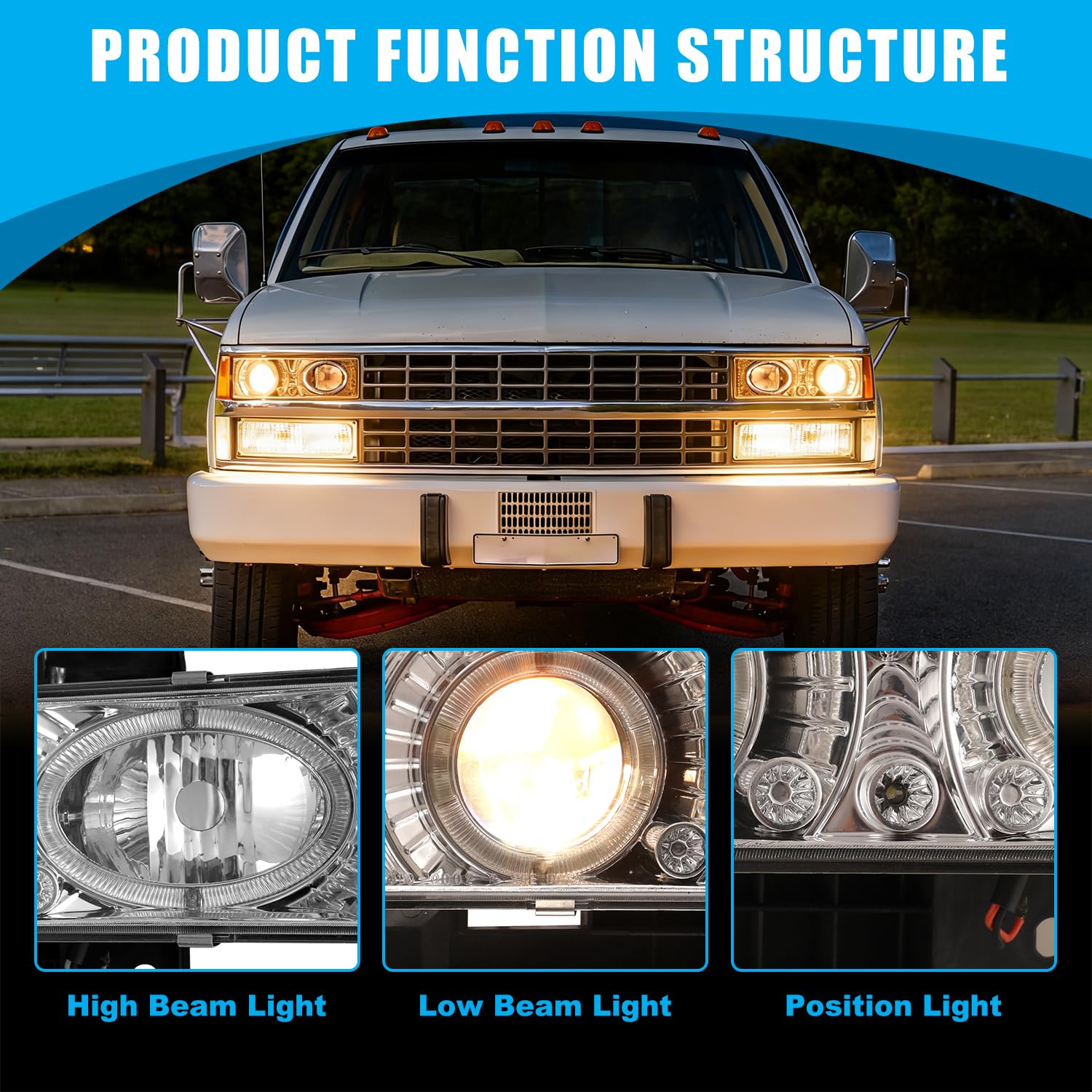 PRODUCT FUNCTION STRUCTURE

High Beam Light

Low Beam Light

Position Light